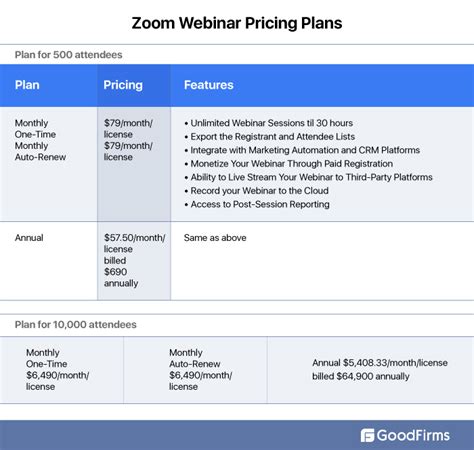 Zoom Webinar Pricing Plans

Plan for 500 attendees

| Plan | Pricing | Features |
|---|---|---|
| Monthly One-Time Monthly Auto-Renew | \$79/month/ license \$79/month/ license | • Unlimited Webinar Sessions til 30 hours • Export the Registrant and Attendee Lists • Integrate with Marketing Automation and CRM Platforms • Monetize Your Webinar Through Paid Registration • Ability to Live Stream Your Webinar to Third-Party Platforms • Record your Webinar to the Cloud • Access to Post-Session Reporting |
| Annual | \$57.50/month/ license billed \$690 annually | Same as above |

Plan for 10,000 attendees

| Monthly One-Time \$6,490/month/ license | Monthly Auto-Renew \$6,490/month/ license | Annual \$5,408.33/month/license billed \$64,900 annually |
|---|---|---|

GoodFirms